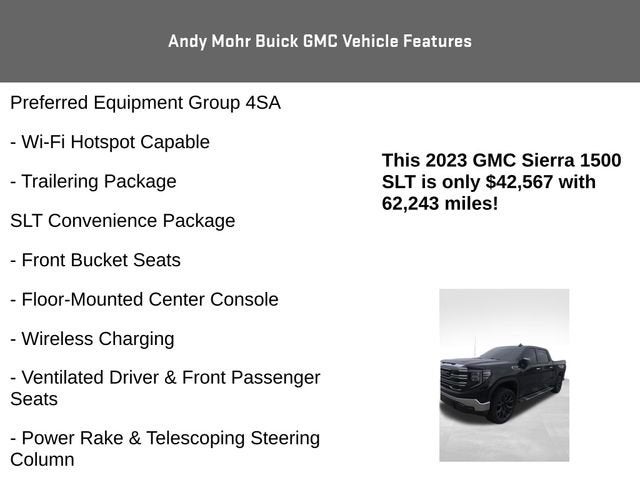 Andy Mohr Buick GMC Vehicle Features

Preferred Equipment Group 4SA

- Wi-Fi Hotspot Capable

- Trailering Package

SLT Convenience Package

- Front Bucket Seats

- Floor-Mounted Center Console

- Wireless Charging

- Ventilated Driver & Front Passenger Seats

- Power Rake & Telescoping Steering Column

This 2023 GMC Sierra 1500 SLT is only $42,567 with 62,243 miles!